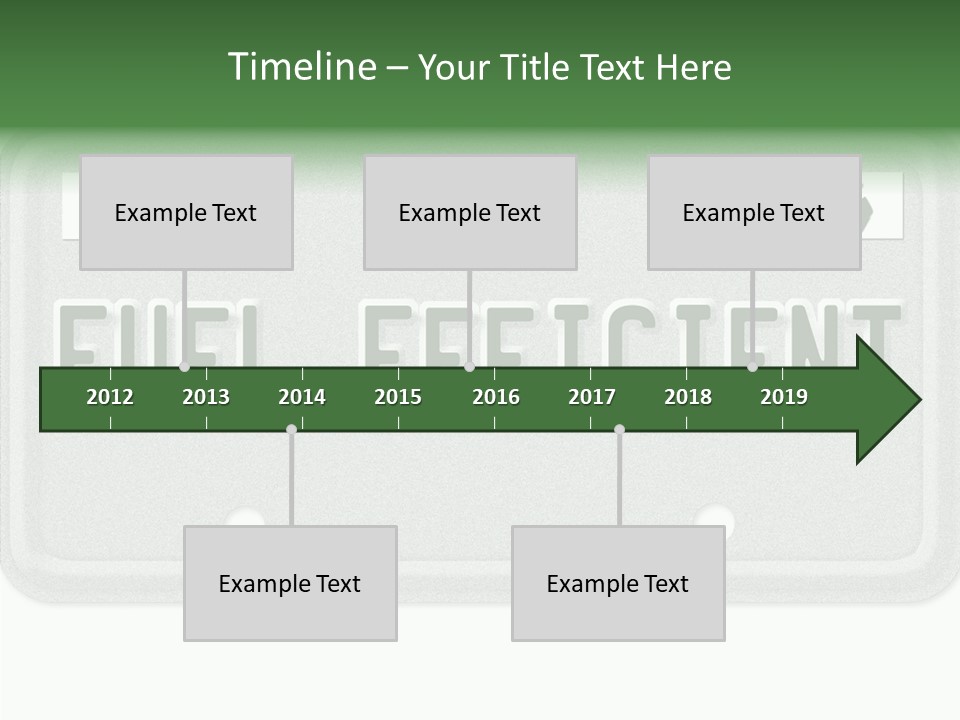 Timeline – Your Title Text Here

Example Text

Example Text

Example Text

FUEL EFFICIENT

2012 2013 2014 2015 2016 2017 2018 2019

Example Text

Example Text